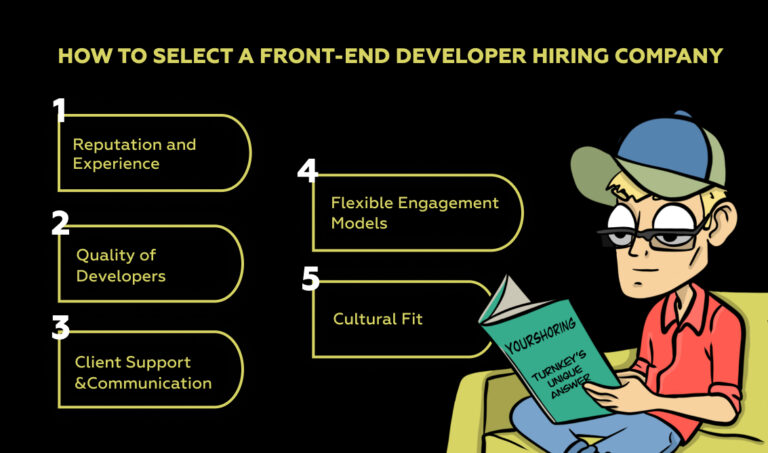 HOW TO SELECT A FRONT-END DEVELOPER HIRING COMPANY

1
Reputation and Experience

2
Quality of Developers

3
Client Support &Communication

4
Flexible Engagement Models

5
Cultural Fit

YOURSHORING
TURNKEY'S UNIQUE ANSWER